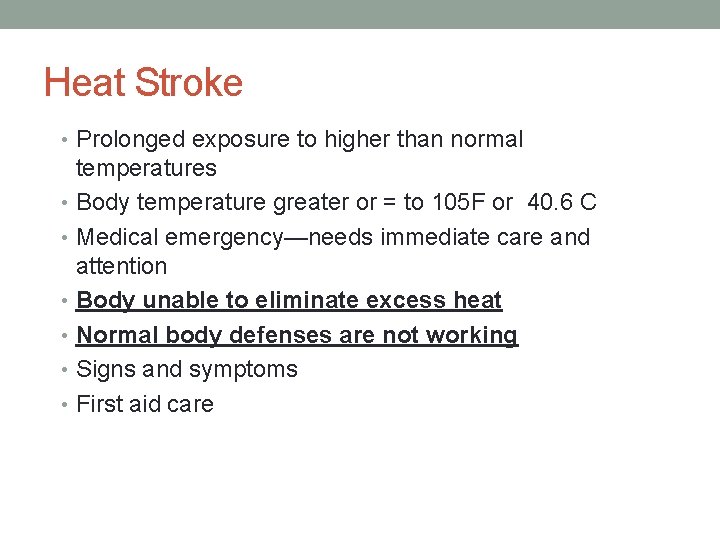 Heat Stroke

• Prolonged exposure to higher than normal temperatures
• Body temperature greater or = to 105F or 40.6 C
• Medical emergency—needs immediate care and attention
• Body unable to eliminate excess heat
• Normal body defenses are not working
• Signs and symptoms
• First aid care